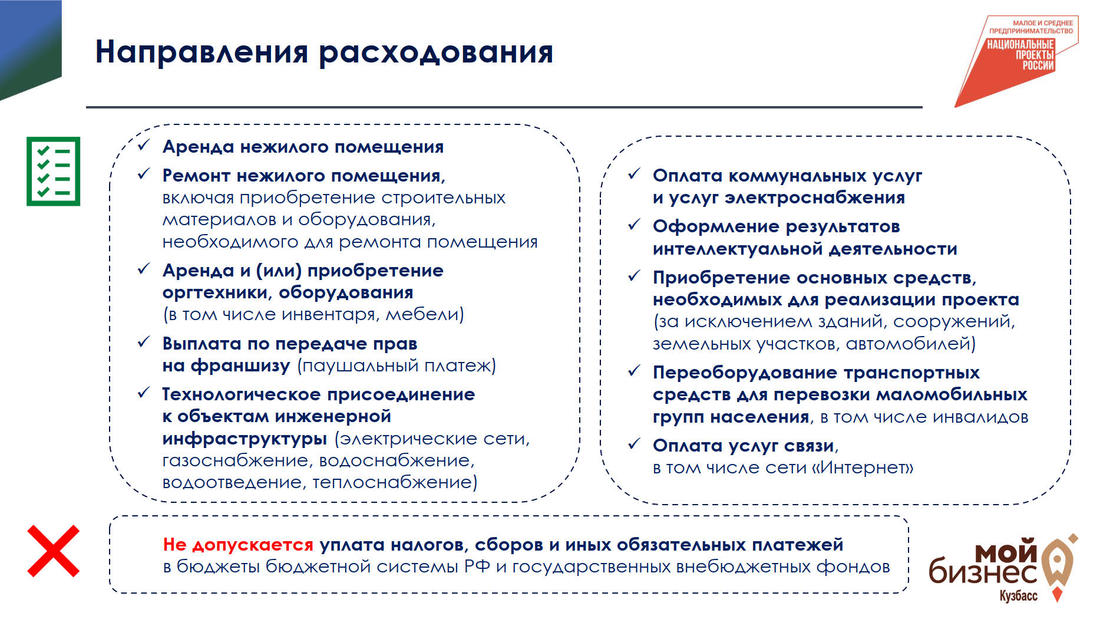 Направления расходования

МАЛОЕ И СРЕДНЕЕ ПРЕДПРИНИМАТЕЛЬСТВО
НАЦИОНАЛЬНЫЕ ПРОЕКТЫ РОССИИ

✓ Аренда нежилого помещения
✓ Ремонт нежилого помещения, включая приобретение строительных материалов и оборудования, необходимого для ремонта помещения
✓ Аренда и (или) приобретение оргтехники, оборудования (в том числе инвентаря, мебели)
✓ Выплата по передаче прав на франшизу (паушальный платеж)
✓ Технологическое присоединение к объектам инженерной инфраструктуры (электрические сети, газоснабжение, водоснабжение, водоотведение, теплоснабжение)

✓ Оплата коммунальных услуг и услуг электроснабжения
✓ Оформление результатов интеллектуальной деятельности
✓ Приобретение основных средств, необходимых для реализации проекта (за исключением зданий, сооружений, земельных участков, автомобилей)
✓ Переоборудование транспортных средств для перевозки маломобильных групп населения, в том числе инвалидов
✓ Оплата услуг связи, в том числе сети «Интернет»

Не допускается уплата налогов, сборов и иных обязательных платежей в бюджеты бюджетной системы РФ и государственных внебюджетных фондов

мой бизнес Кузбасс